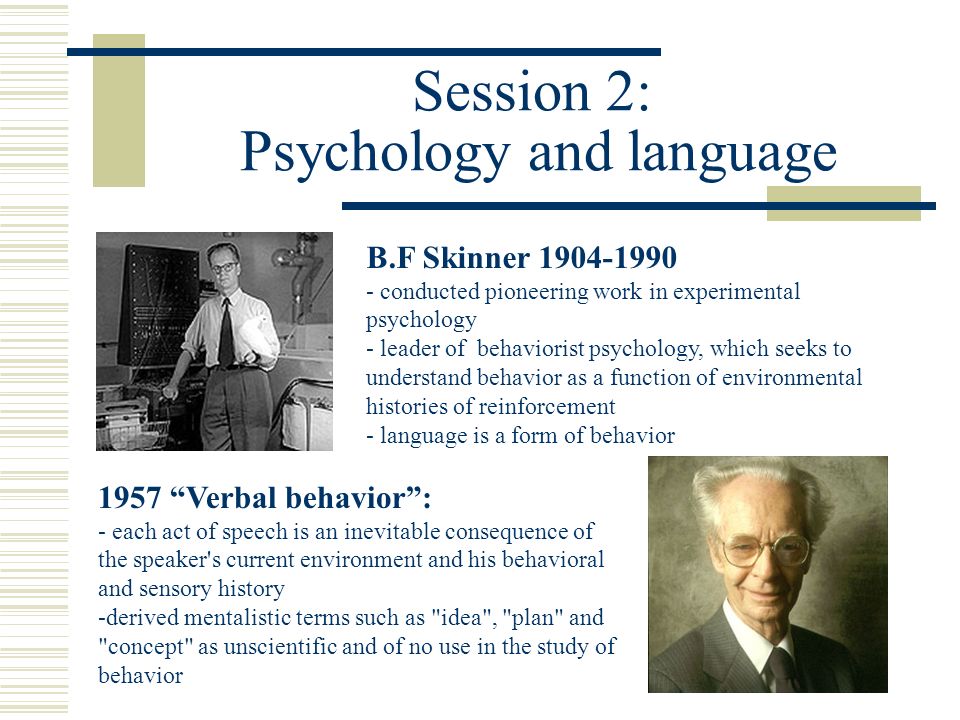 Session 2:
Psychology and language

B.F Skinner 1904-1990
- conducted pioneering work in experimental psychology
- leader of behaviorist psychology, which seeks to understand behavior as a function of environmental histories of reinforcement
- language is a form of behavior

1957 “Verbal behavior”:
- each act of speech is an inevitable consequence of the speaker's current environment and his behavioral and sensory history
-derived mentalistic terms such as "idea", "plan" and "concept" as unscientific and of no use in the study of behavior